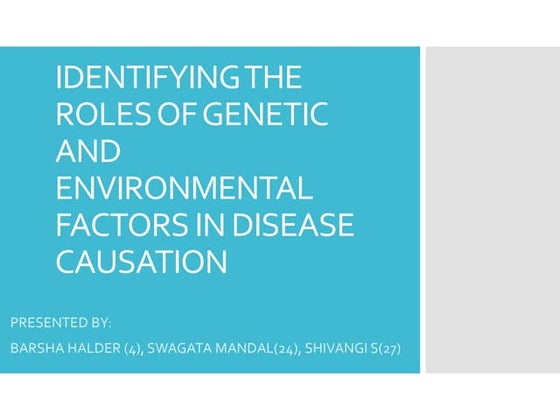 IDENTIFYING THE ROLES OF GENETIC AND ENVIRONMENTAL FACTORS IN DISEASE CAUSATION

PRESENTED BY:

BARSHA HALDER (4), SWAGATA MANDAL(24), SHIVANGI S(27)